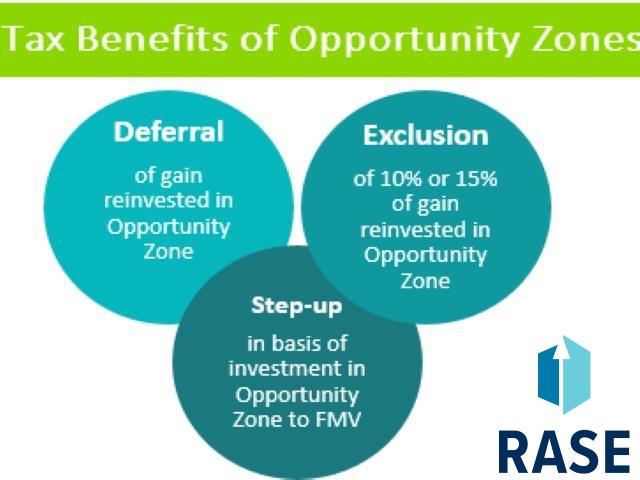 Tax Benefits of Opportunity Zones

Deferral

of gain reinvested in Opportunity Zone

Exclusion

of 10% or 15% of gain reinvested in Opportunity Zone

Step-up

in basis of investment in Opportunity Zone to FMV

RASE